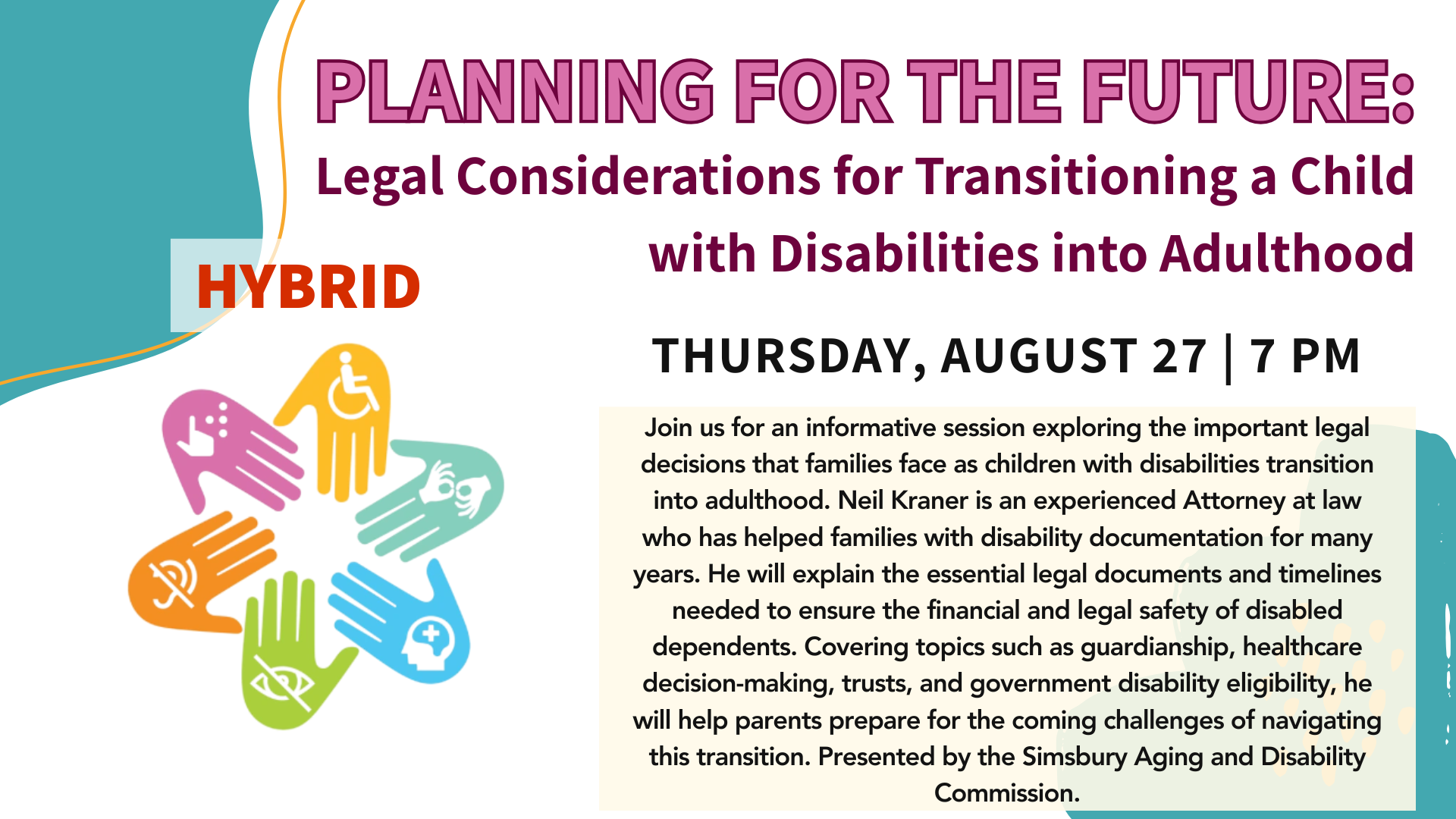 PLANNING FOR THE FUTURE:
Legal Considerations for Transitioning a Child with Disabilities into Adulthood

HYBRID

THURSDAY, AUGUST 27 | 7 PM

Join us for an informative session exploring the important legal decisions that families face as children with disabilities transition into adulthood. Neil Kraner is an experienced Attorney at law who has helped families with disability documentation for many years. He will explain the essential legal documents and timelines needed to ensure the financial and legal safety of disabled dependents. Covering topics such as guardianship, healthcare decision-making, trusts, and government disability eligibility, he will help parents prepare for the coming challenges of navigating this transition. Presented by the Simsbury Aging and Disability Commission.